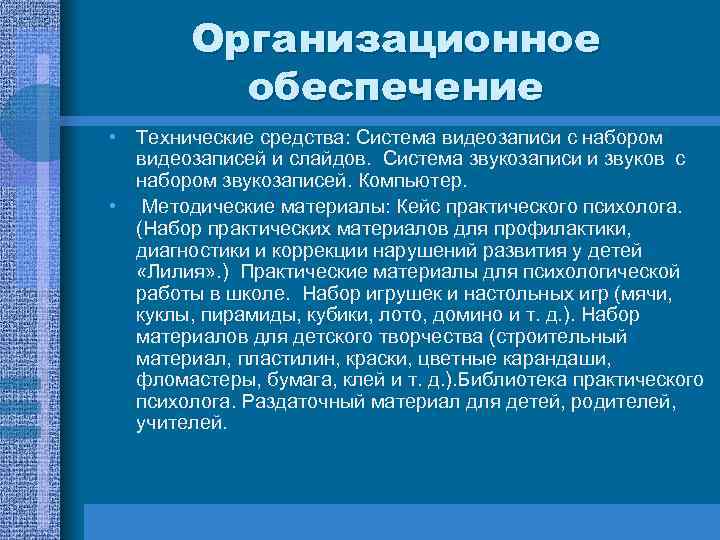 Организационное обеспечение

• Технические средства: Система видеозаписи с набором видеозаписей и слайдов. Система звукозаписи и звуков с набором звукозаписей. Компьютер.

• Методические материалы: Кейс практического психолога. (Набор практических материалов для профилактики, диагностики и коррекции нарушений развития у детей «Лилия».) Практические материалы для психологической работы в школе. Набор игрушек и настольных игр (мячи, куклы, пирамиды, кубики, лото, домино и т. д.). Набор материалов для детского творчества (строительный материал, пластилин, краски, цветные карандаши, фломастеры, бумага, клей и т. д.).Библиотека практического психолога. Раздаточный материал для детей, родителей, учителей.